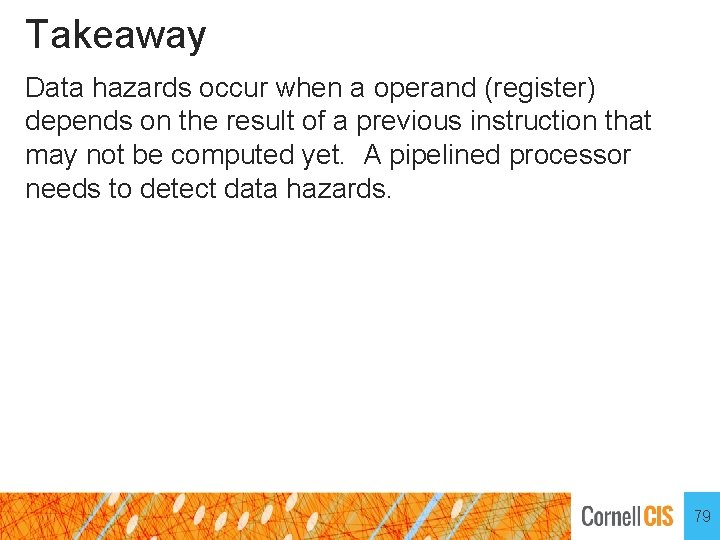 Takeaway

Data hazards occur when a operand (register) depends on the result of a previous instruction that may not be computed yet. A pipelined processor needs to detect data hazards.

Cornell CIS

79